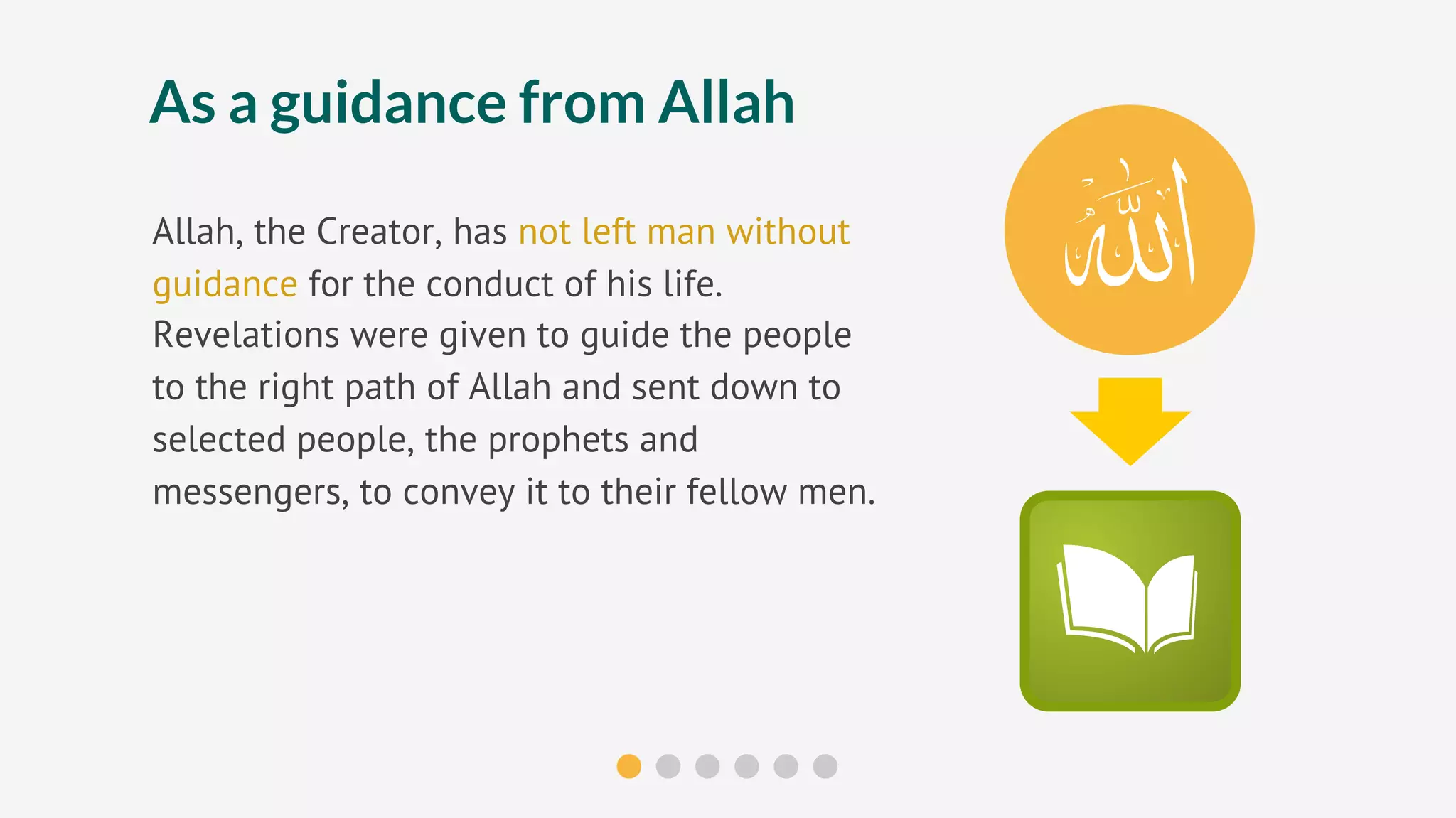 As a guidance from Allah

Allah, the Creator, has not left man without guidance for the conduct of his life. Revelations were given to guide the people to the right path of Allah and sent down to selected people, the prophets and messengers, to convey it to their fellow men.

الله